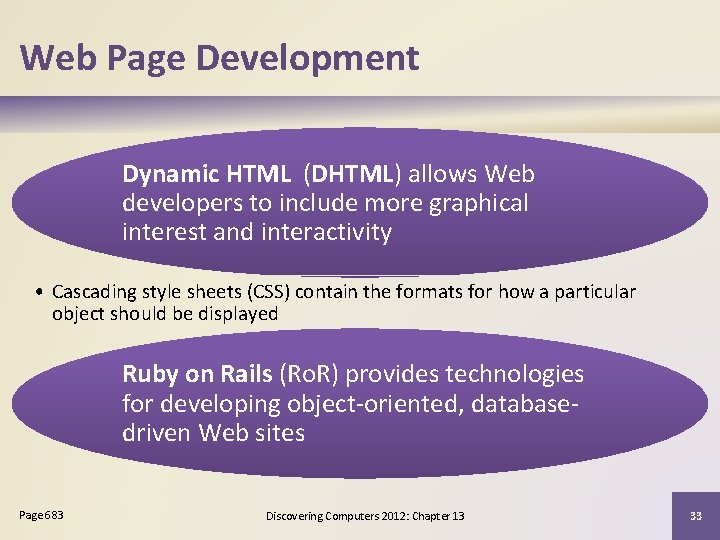 Web Page Development

Dynamic HTML (DHTML) allows Web developers to include more graphical interest and interactivity

• Cascading style sheets (CSS) contain the formats for how a particular object should be displayed

Ruby on Rails (RoR) provides technologies for developing object-oriented, database-driven Web sites

Page 683

Discovering Computers 2012: Chapter 13

33